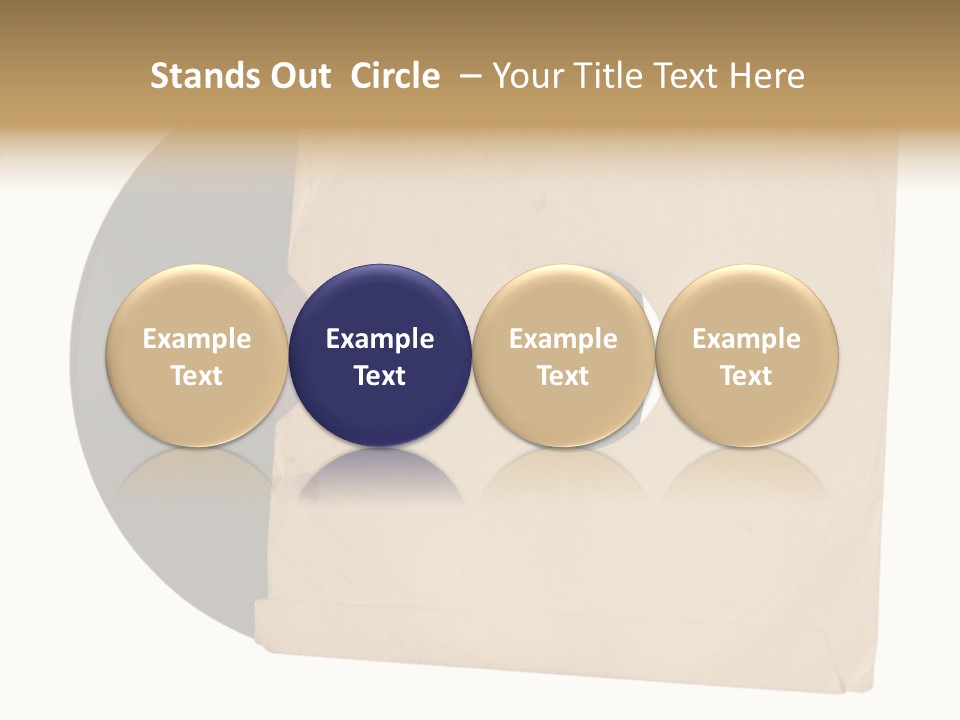 Stands Out Circle – Your Title Text Here

Example Text

Example Text

Example Text

Example Text